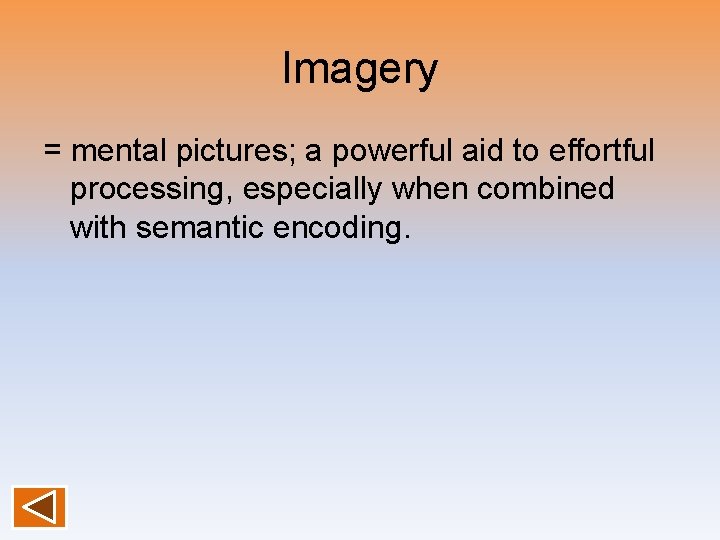 Imagery

= mental pictures; a powerful aid to effortful processing, especially when combined with semantic encoding.